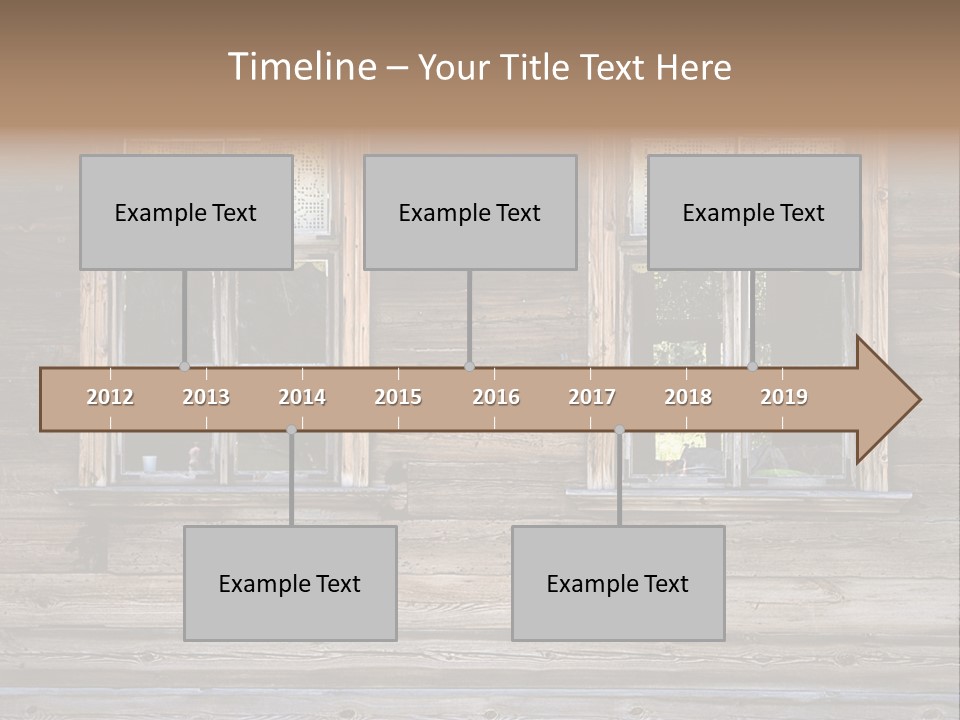 Timeline – Your Title Text Here

Example Text

Example Text

Example Text

2012 2013 2014 2015 2016 2017 2018 2019

Example Text

Example Text